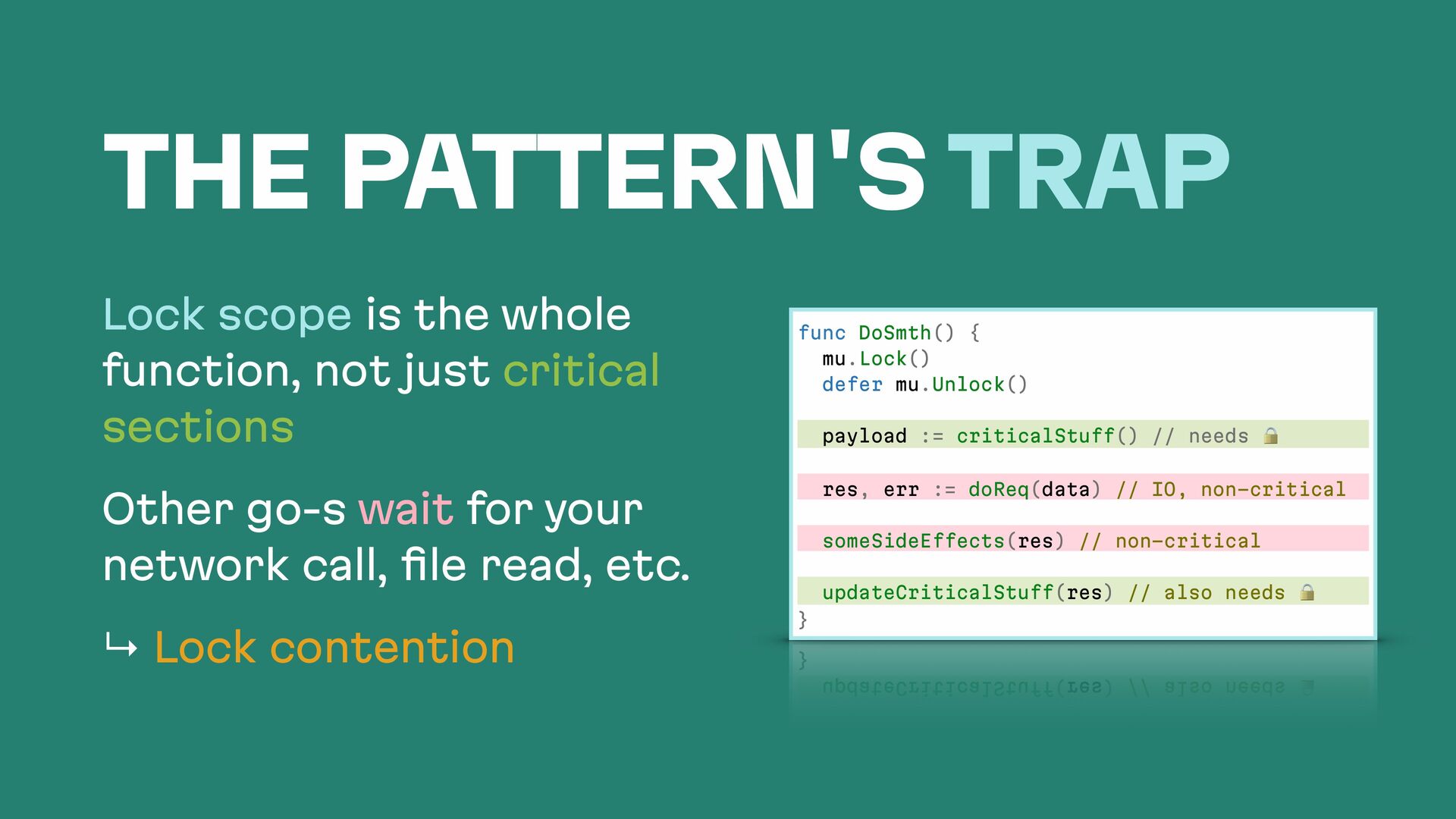 THE PATTERN'S TRAP

Lock scope is the whole function, not just critical sections

Other go-s wait for your network call, file read, etc.

↳ Lock contention

func DoSmth() {
  mu.Lock()
  defer mu.Unlock()

  payload := criticalStuff() // needs 🔒

  res, err := doReq(data) // IO, non-critical

  someSideEffects(res) // non-critical

  updateCriticalStuff(res) // also needs 🔒
}